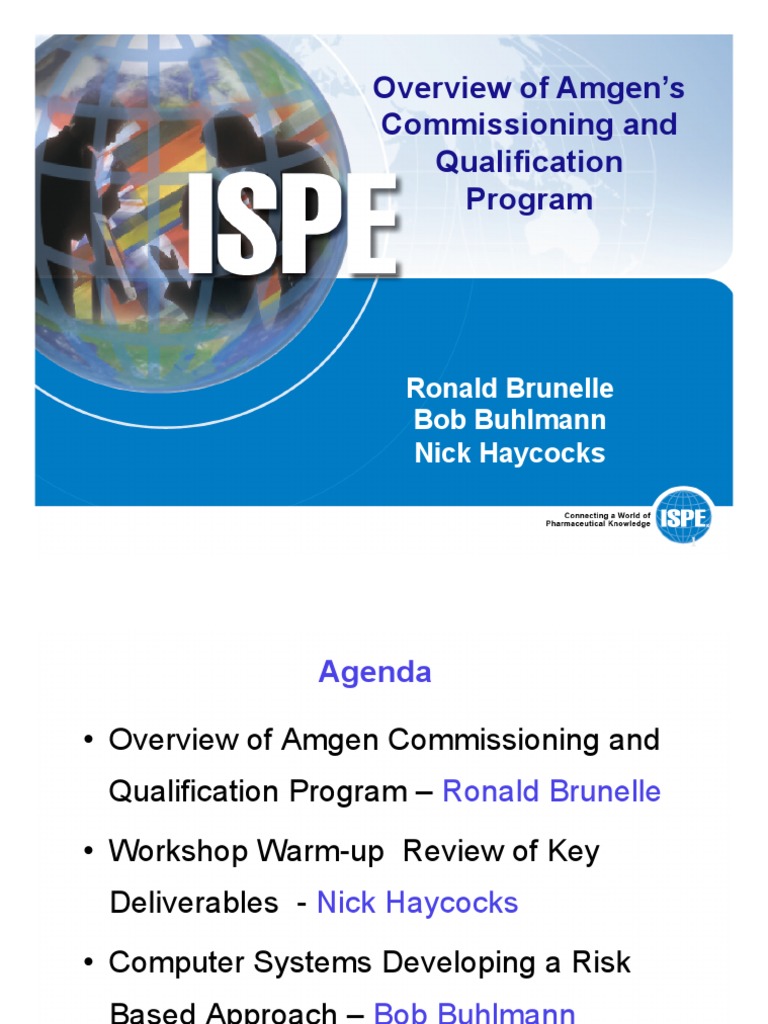 ISPE

Overview of Amgen's Commissioning and Qualification Program

Ronald Brunelle
Bob Buhlmann
Nick Haycocks

Connecting a World of Pharmaceutical Knowledge

ISPE

Agenda

• Overview of Amgen Commissioning and Qualification Program – Ronald Brunelle

• Workshop Warm-up Review of Key Deliverables - Nick Haycocks

• Computer Systems Developing a Risk Based Approach – Bob Buhlmann